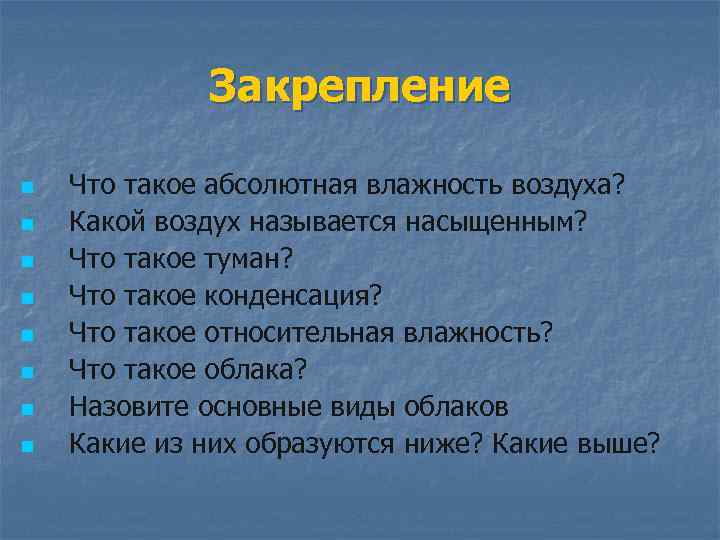 Закрепление

Что такое абсолютная влажность воздуха?
Какой воздух называется насыщенным?
Что такое туман?
Что такое конденсация?
Что такое относительная влажность?
Что такое облака?
Назовите основные виды облаков
Какие из них образуются ниже? Какие выше?